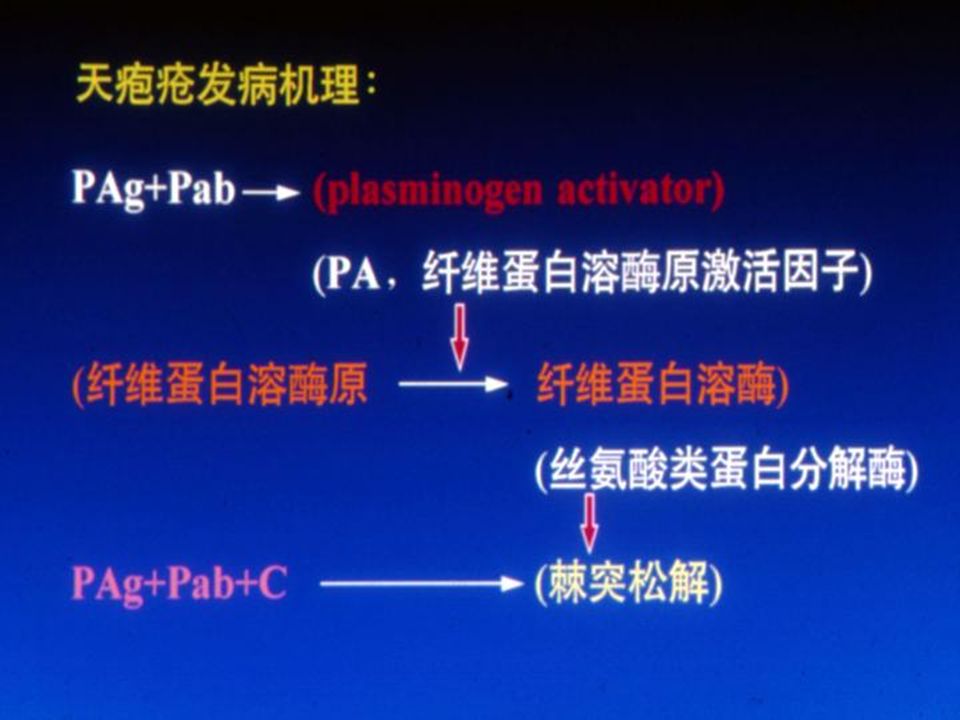 天疱疮发病机理：

PAg+Pab → (plasminogen activator)

(PA，纤维蛋白溶酶原激活因子)

(纤维蛋白溶酶原 → 纤维蛋白溶酶)

(丝氨酸类蛋白分解酶)

PAg+Pab+C → (棘突松解)